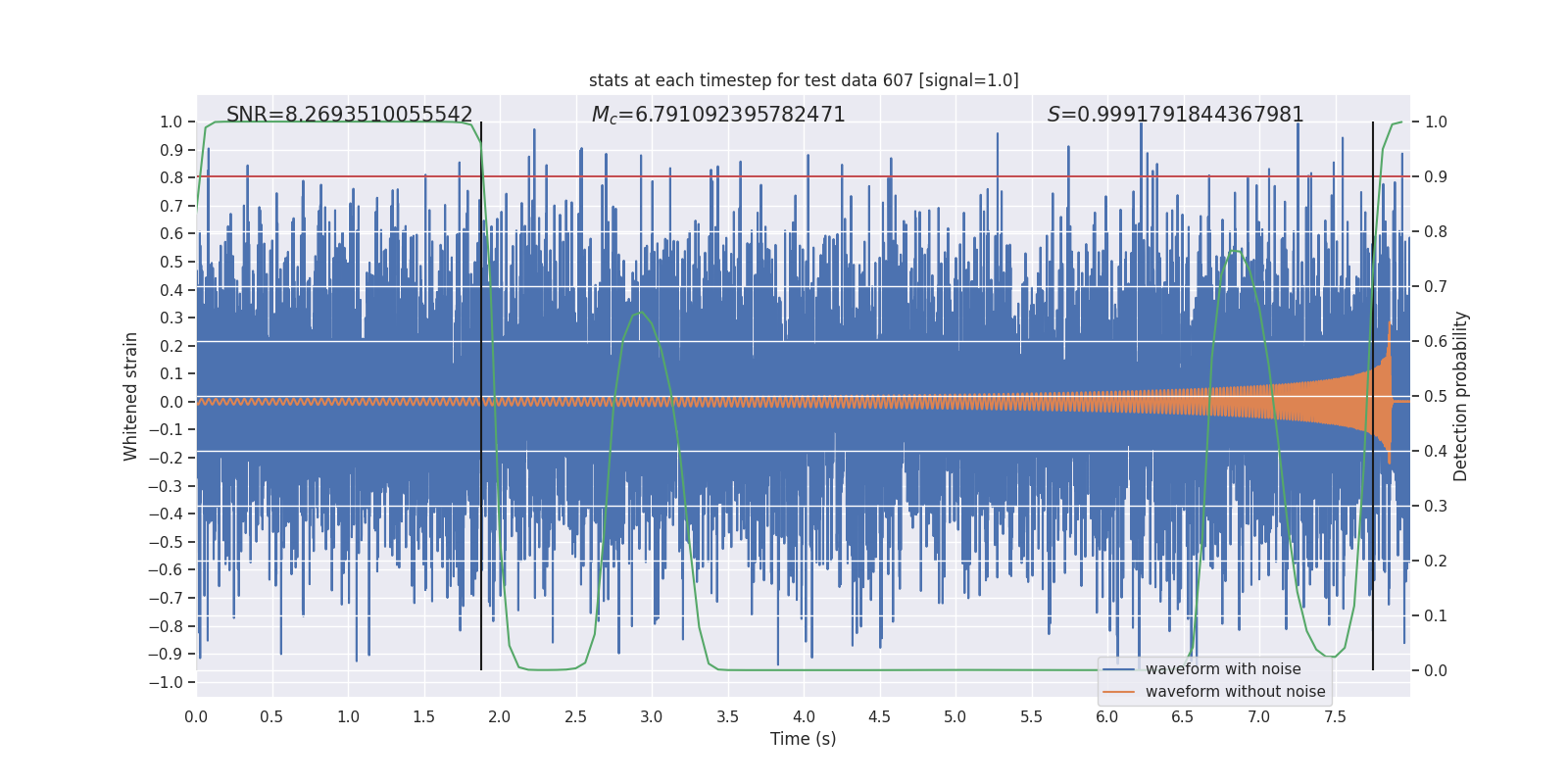 stats at each timestep for test data 607 [signal=1.0]

SNR=8.2693510055542

$M_c$=6.791092395782471

$S$=0.9991791844367981

Whitened strain

1.0
0.9
0.8
0.7
0.6
0.5
0.4
0.3
0.2
0.1
0.0
−0.1
−0.2
−0.3
−0.4
−0.5
−0.6
−0.7
−0.8
−0.9
−1.0

Detection probability

1.0
0.9
0.8
0.7
0.6
0.5
0.4
0.3
0.2
0.1
0.0

0.0 0.5 1.0 1.5 2.0 2.5 3.0 3.5 4.0 4.5 5.0 5.5 6.0 6.5 7.0 7.5

Time (s)

waveform with noise
waveform without noise